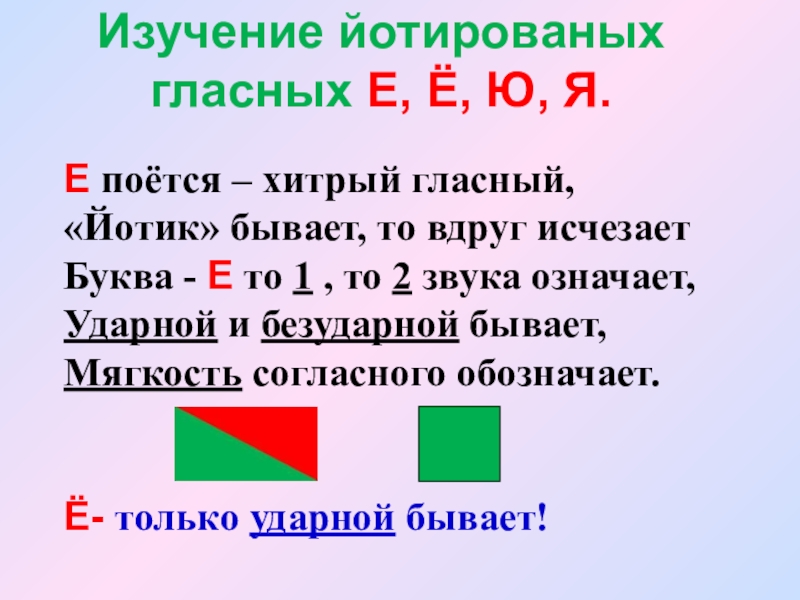 Изучение йотированых гласных Е, Ё, Ю, Я.

Е поётся – хитрый гласный,
«Йотик» бывает, то вдруг исчезает
Буква - Е то 1 , то 2 звука означает,
Ударной и безударной бывает,
Мягкость согласного обозначает.

Ё- только ударной бывает!